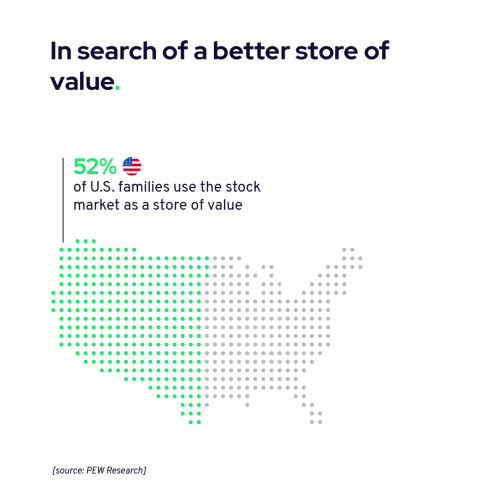 In search of a better store of value.

52%

of U.S. families use the stock market as a store of value

[source: PEW Research]